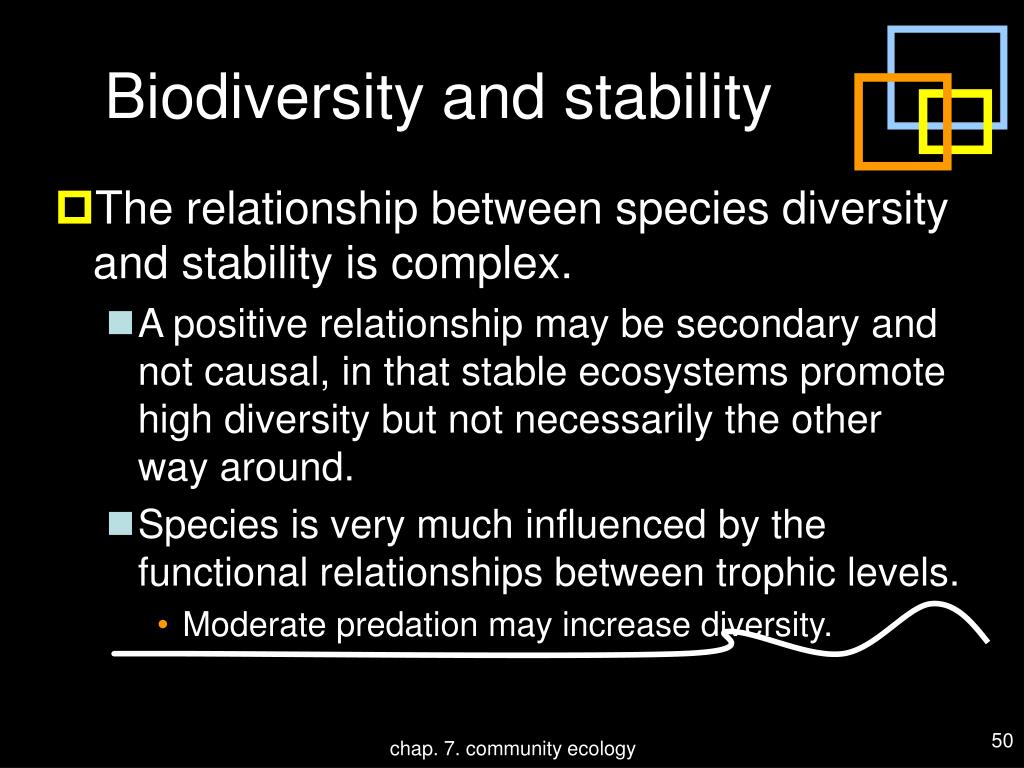 Biodiversity and stability

The relationship between species diversity and stability is complex.

A positive relationship may be secondary and not causal, in that stable ecosystems promote high diversity but not necessarily the other way around.

Species is very much influenced by the functional relationships between trophic levels.

• Moderate predation may increase diversity.

chap. 7. community ecology

50